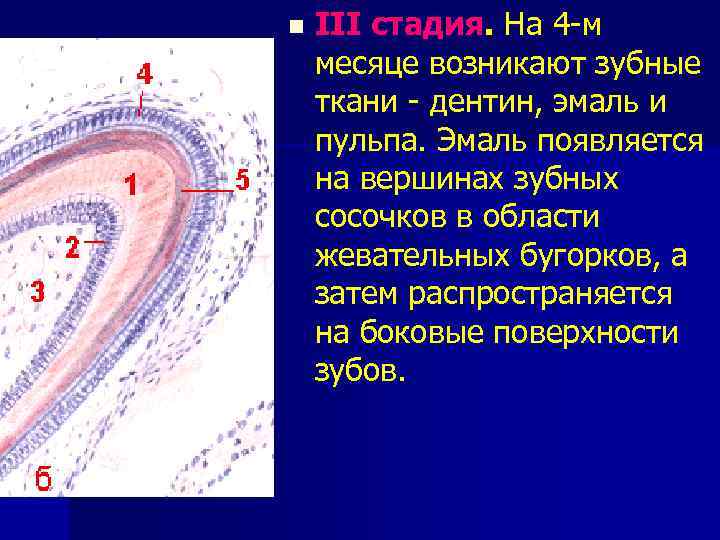 4

1

5

2

3

б

III стадия. На 4-м месяце возникают зубные ткани - дентин, эмаль и пульпа. Эмаль появляется на вершинах зубных сосочков в области жевательных бугорков, а затем распространяется на боковые поверхности зубов.